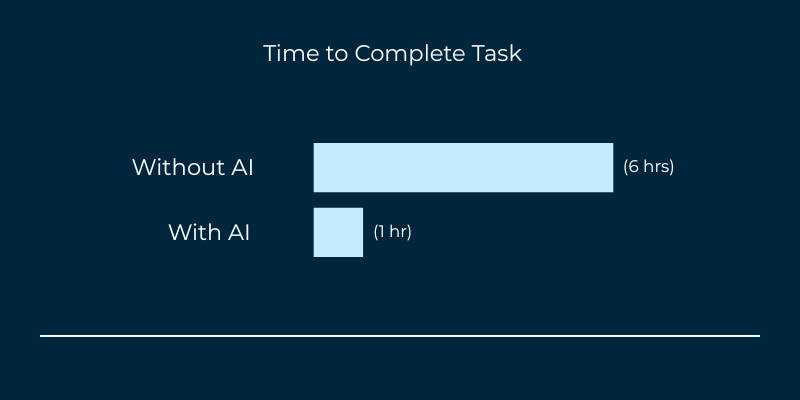 Time to Complete Task

Without AI (6 hrs)

With AI (1 hr)